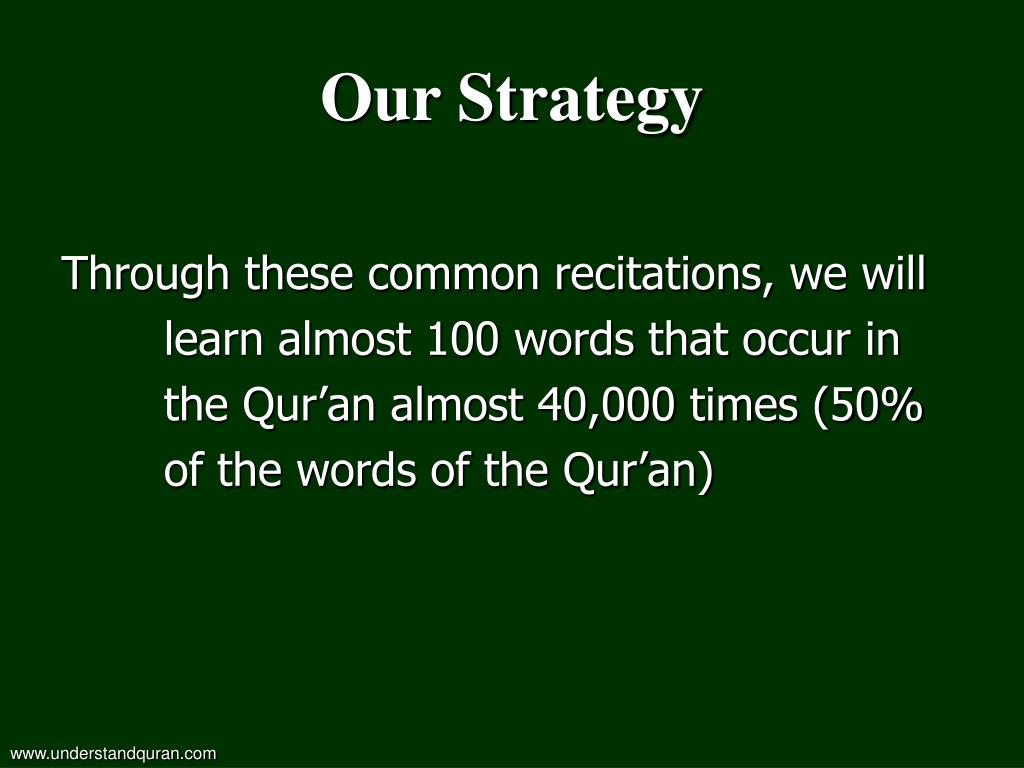 Our Strategy

Through these common recitations, we will learn almost 100 words that occur in the Qur’an almost 40,000 times (50% of the words of the Qur’an)

www.understandquran.com